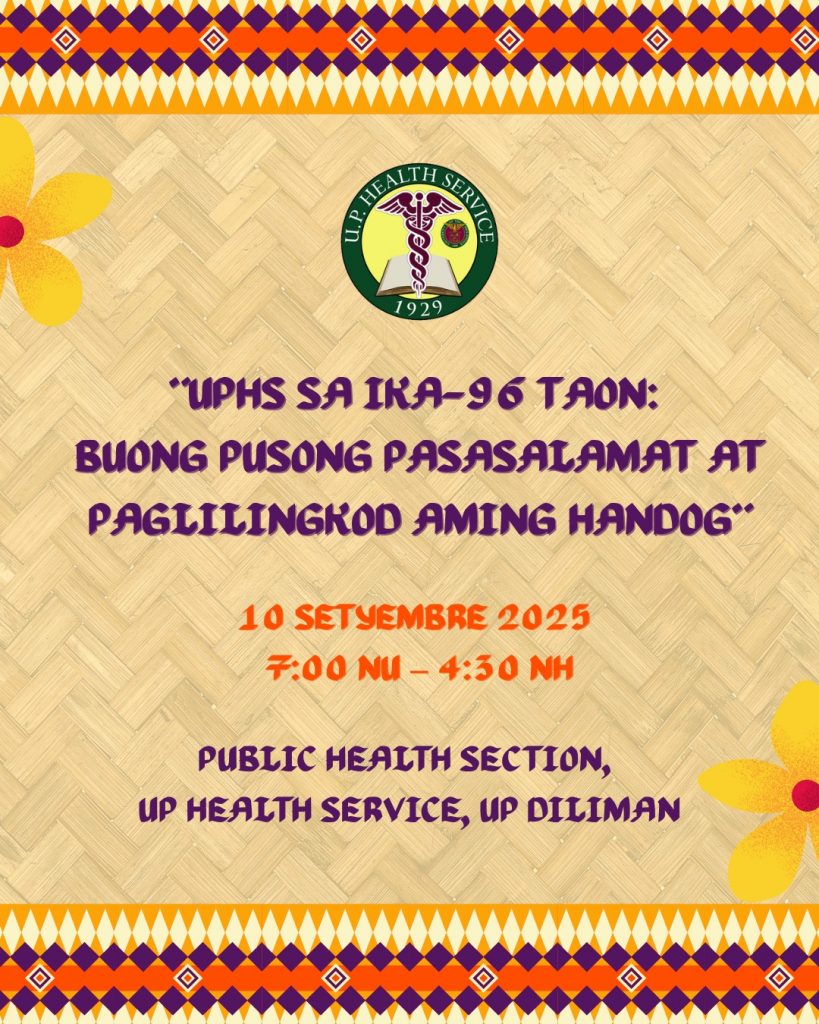 U.P. HEALTH SERVICE
1929

"UPHS SA IKA-96 TAON: BUONG PUSONG PASASALAMAT AT PAGLILINGKOD AMING HANDOG"

10 SETYEMBRE 2025
7:00 NU – 4:30 NH

PUBLIC HEALTH SECTION, UP HEALTH SERVICE, UP DILIMAN